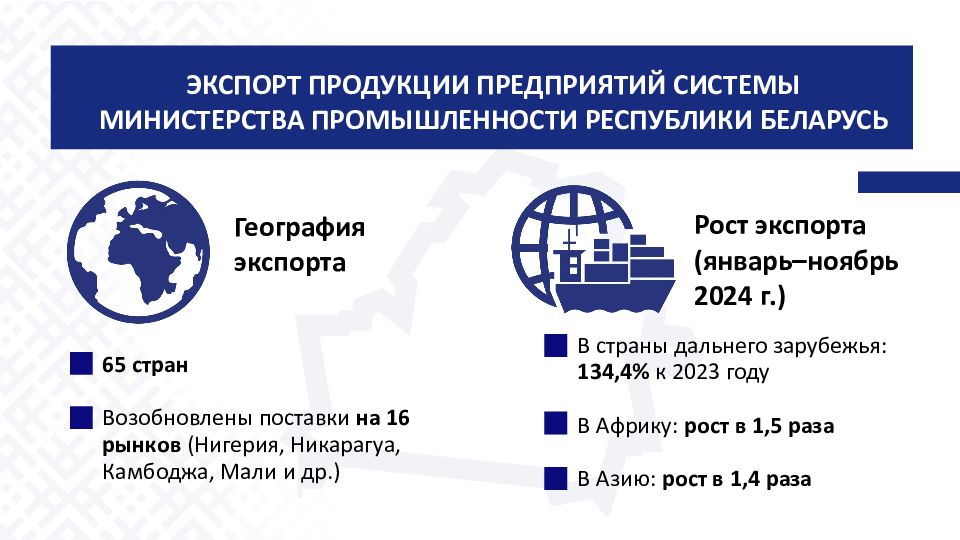 ЭКСПОРТ ПРОДУКЦИИ ПРЕДПРИЯТИЙ СИСТЕМЫ МИНИСТЕРСТВА ПРОМЫШЛЕННОСТИ РЕСПУБЛИКИ БЕЛАРУСЬ

География экспорта

65 стран

Возобновлены поставки на 16 рынков (Нигерия, Никарагуа, Камбоджа, Мали и др.)

Рост экспорта (январь–ноябрь 2024 г.)

В страны дальнего зарубежья: 134,4% к 2023 году

В Африку: рост в 1,5 раза

В Азию: рост в 1,4 раза